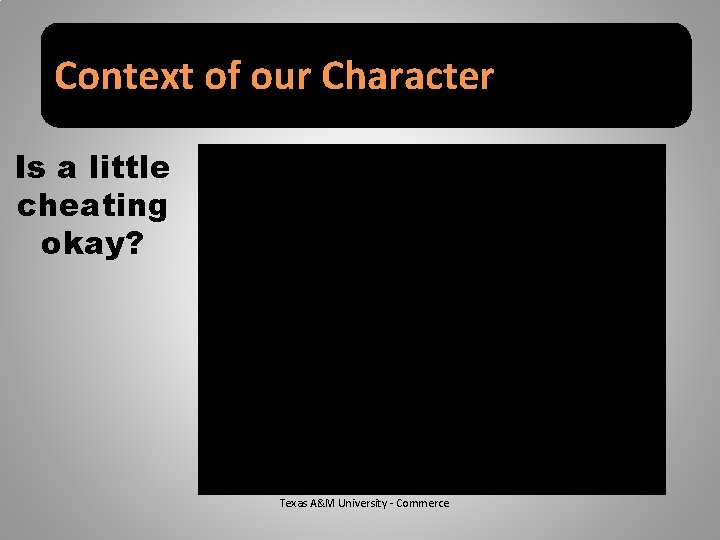 Context of our Character

Is a little cheating okay?

Texas A&M University - Commerce